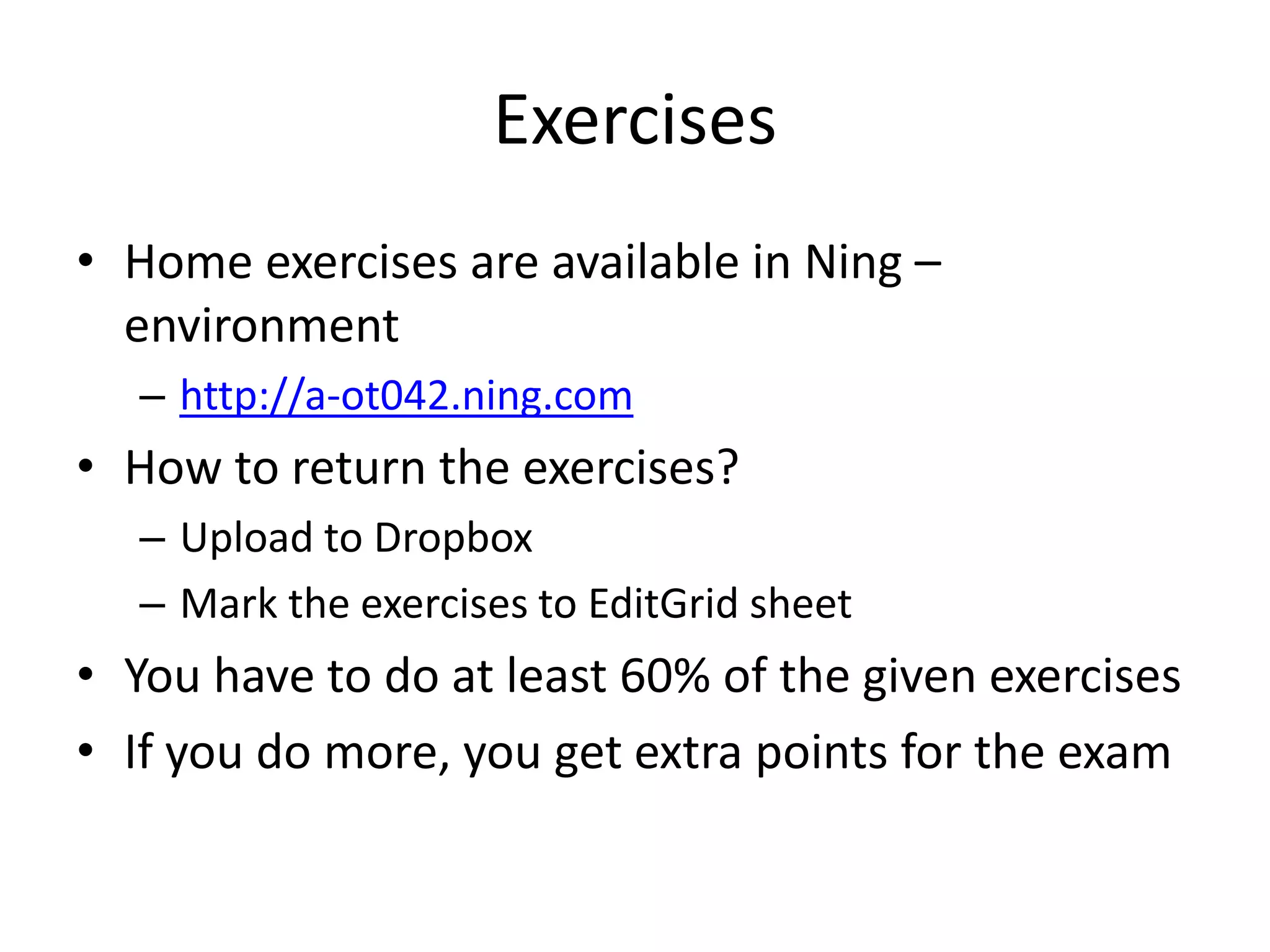 Exercises

• Home exercises are available in Ning – environment
  – http://a-ot042.ning.com
• How to return the exercises?
  – Upload to Dropbox
  – Mark the exercises to EditGrid sheet
• You have to do at least 60% of the given exercises
• If you do more, you get extra points for the exam